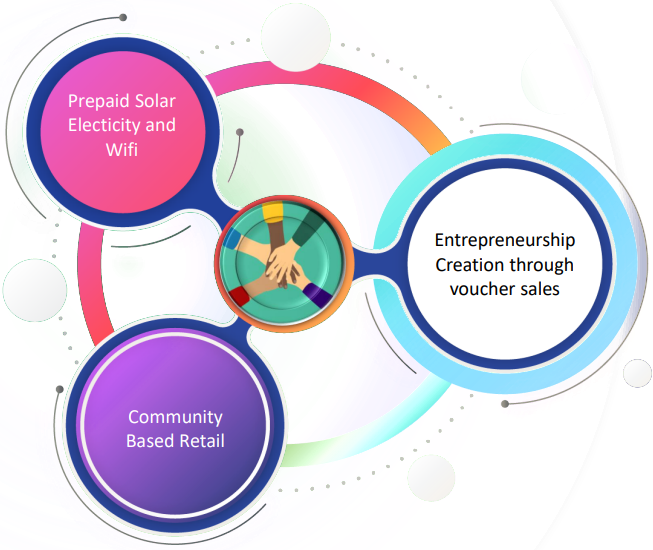 Prepaid Solar Electicity and Wifi

Entrepreneurship Creation through voucher sales

Community Based Retail